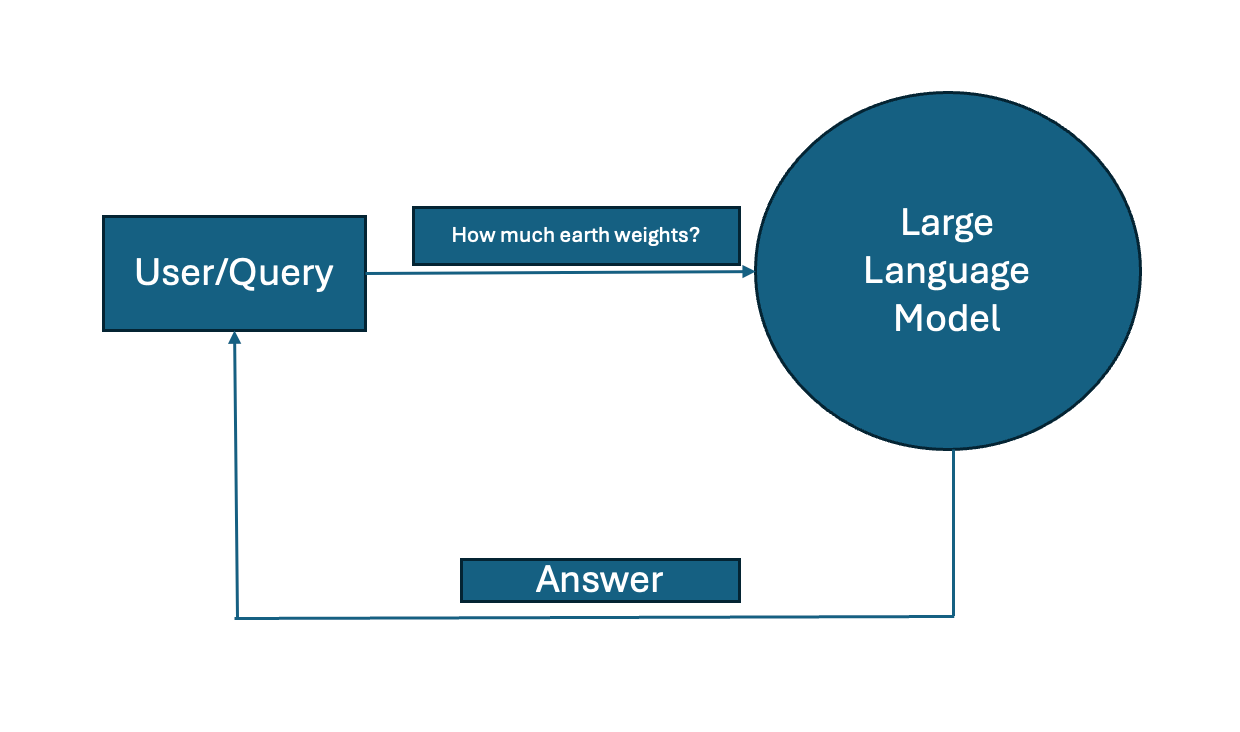 User/Query

How much earth weights?

Large Language Model

Answer